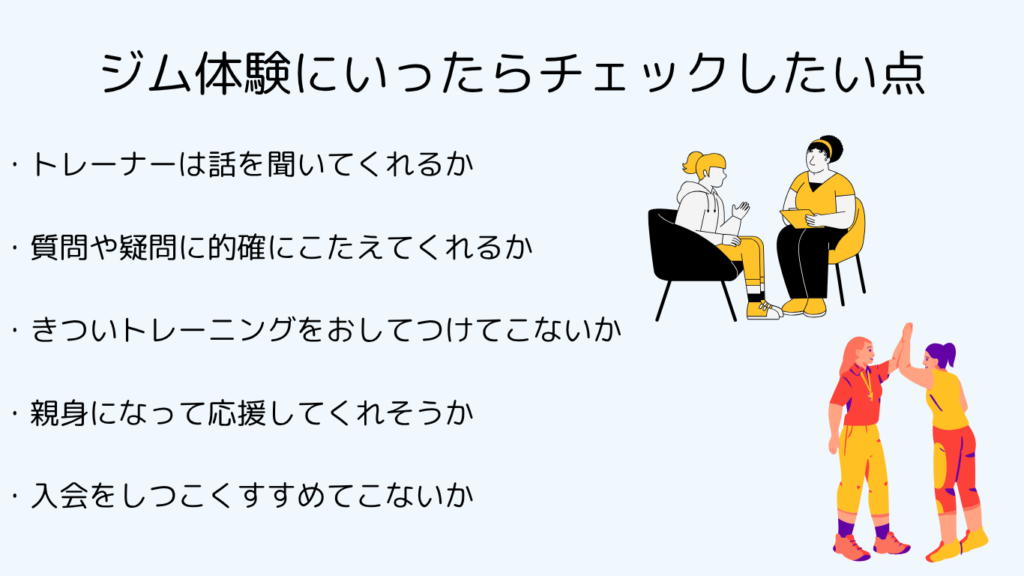 ジム体験にいったらチェックしたい点

・トレーナーは話を聞いてくれるか

・質問や疑問に的確にこたえてくれるか

・きついトレーニングをおしてつけてこないか

・親身になって応援してくれそうか

・入会をしつこくすすめてこないか